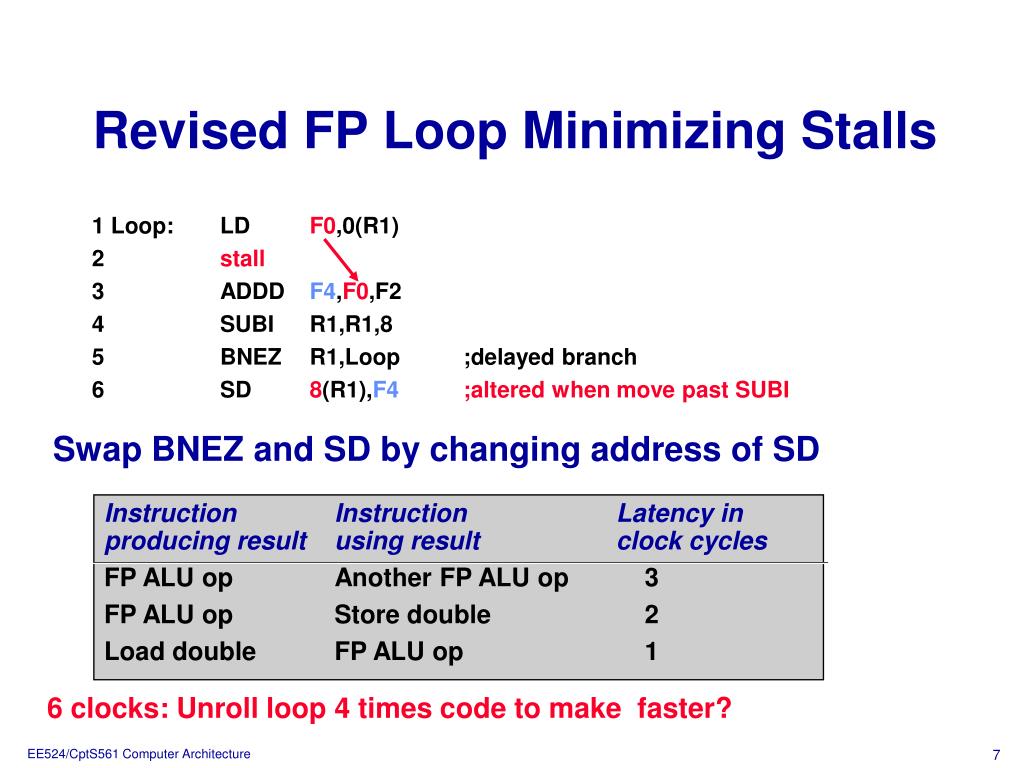 Revised FP Loop Minimizing Stalls

1 Loop: LD F0,0(R1)
2 stall
3 ADDD F4,F0,F2
4 SUBI R1,R1,8
5 BNEZ R1,Loop ;delayed branch
6 SD 8(R1),F4 ;altered when move past SUBI

Swap BNEZ and SD by changing address of SD

| Instruction producing result | Instruction using result | Latency in clock cycles |
|---|---|---|
| FP ALU op | Another FP ALU op | 3 |
| FP ALU op | Store double | 2 |
| Load double | FP ALU op | 1 |

6 clocks: Unroll loop 4 times code to make faster?

EE524/CptS561 Computer Architecture

7